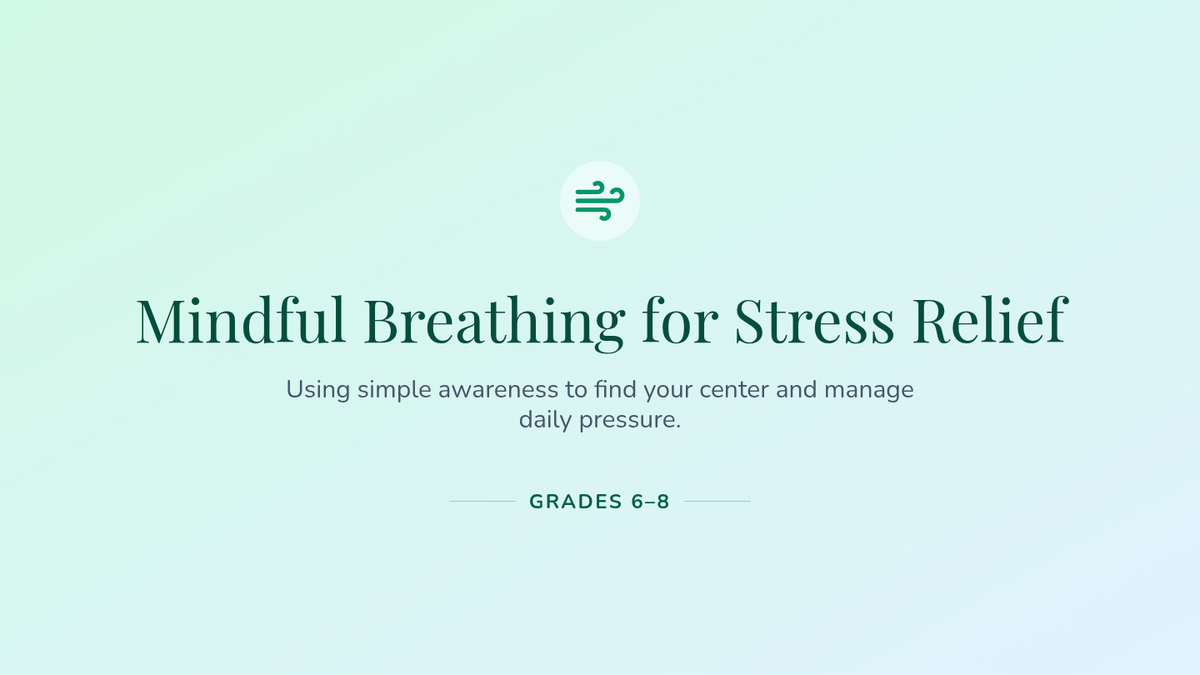 Mindful Breathing for Stress Relief

Using simple awareness to find your center and manage daily pressure.

GRADES 6–8